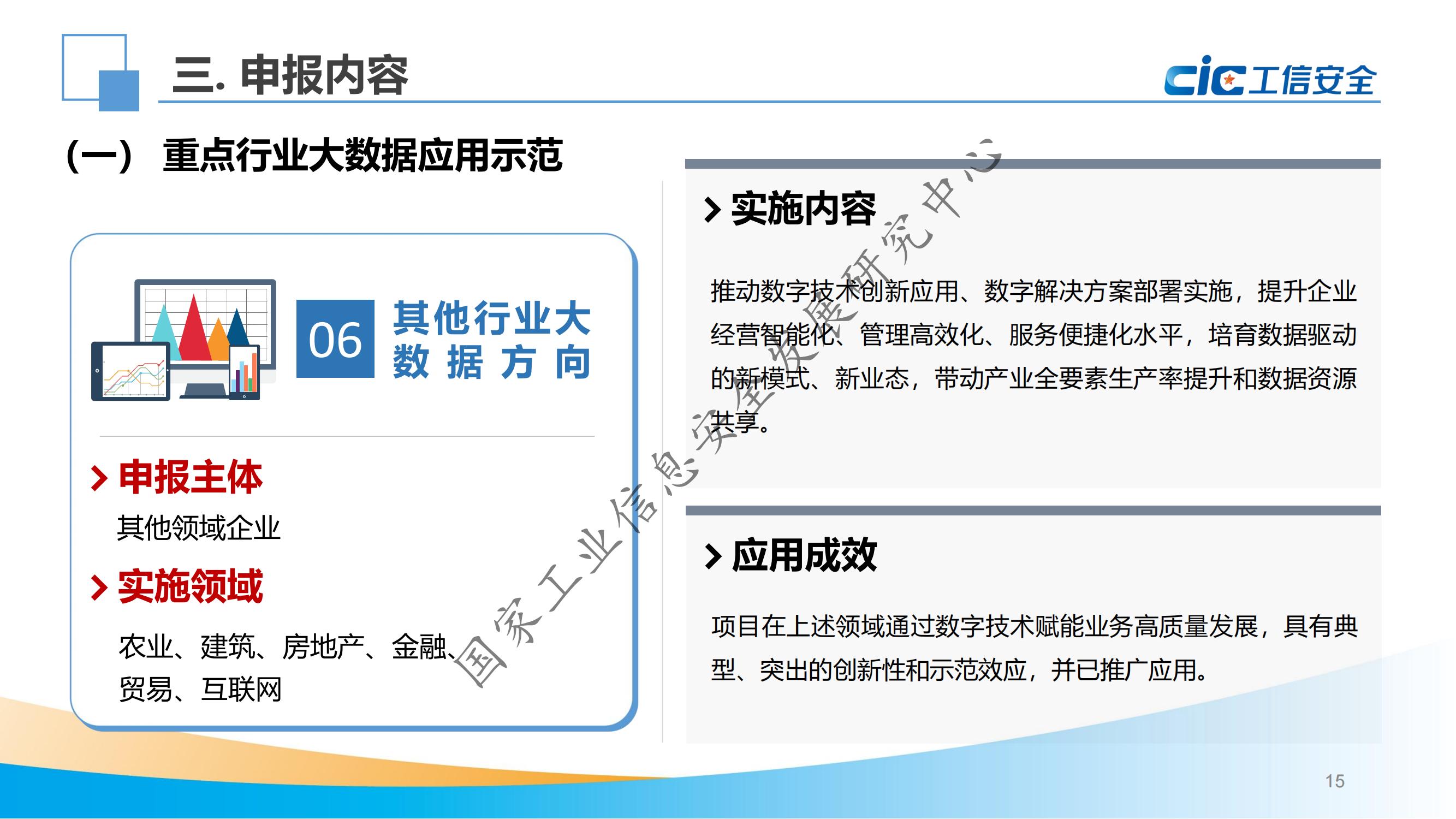 三. 申报内容

cic 工信安全

（一） 重点行业大数据应用示范

06 其他行业大数据方向

申报主体

其他领域企业

实施领域

农业、建筑、房地产、金融、贸易、互联网

实施内容

推动数字技术创新应用、数字解决方案部署实施，提升企业经营智能化、管理高效化、服务便捷化水平，培育数据驱动的新模式、新业态，带动产业全要素生产率提升和数据资源共享。

应用成效

项目在上述领域通过数字技术赋能业务高质量发展，具有典型、突出的创新性和示范效应，并已推广应用。

国家工业信息安全发展研究中心

15